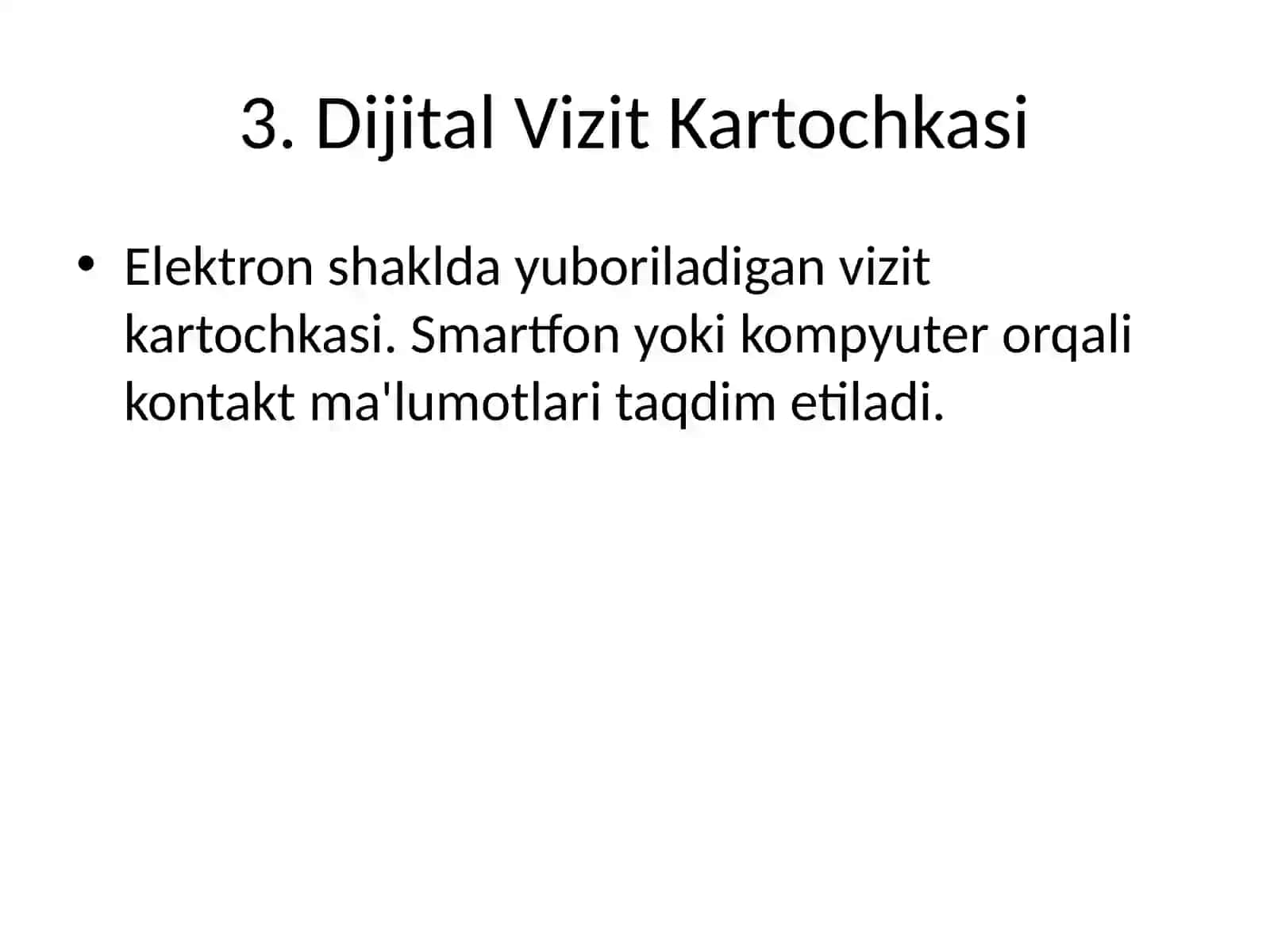 3. Dijital Vizit Kartochkasi

• Elektron shaklda yuboriladigan vizit kartochkasi. Smartfon yoki kompyuter orqali kontakt ma'lumotlari taqdim etiladi.